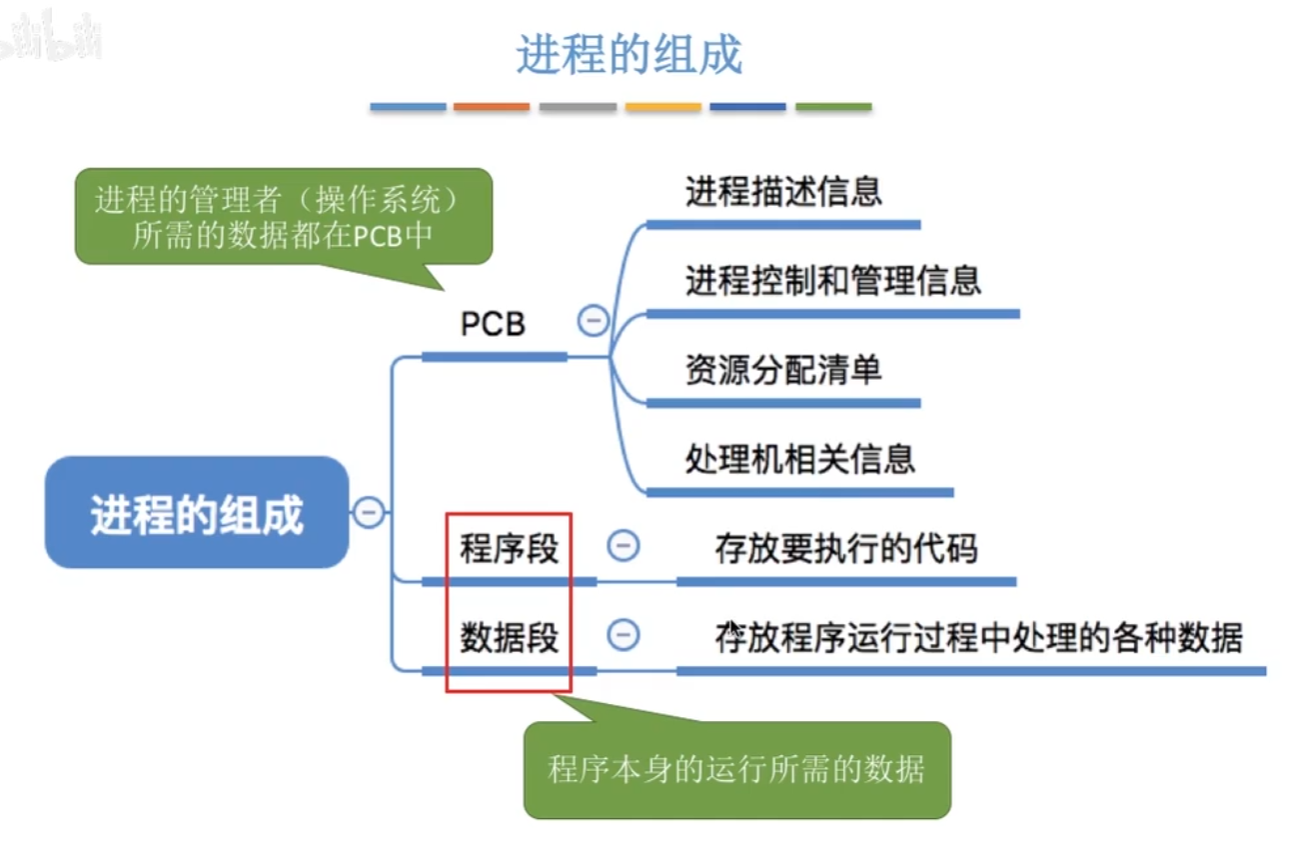 进程的组成

进程的管理者（操作系统）所需的数据都在PCB中

进程的组成

PCB

进程描述信息

进程控制和管理信息

资源分配清单

处理机相关信息

程序段

存放要执行的代码

数据段

存放程序运行过程中处理的各种数据

程序本身的运行所需的数据